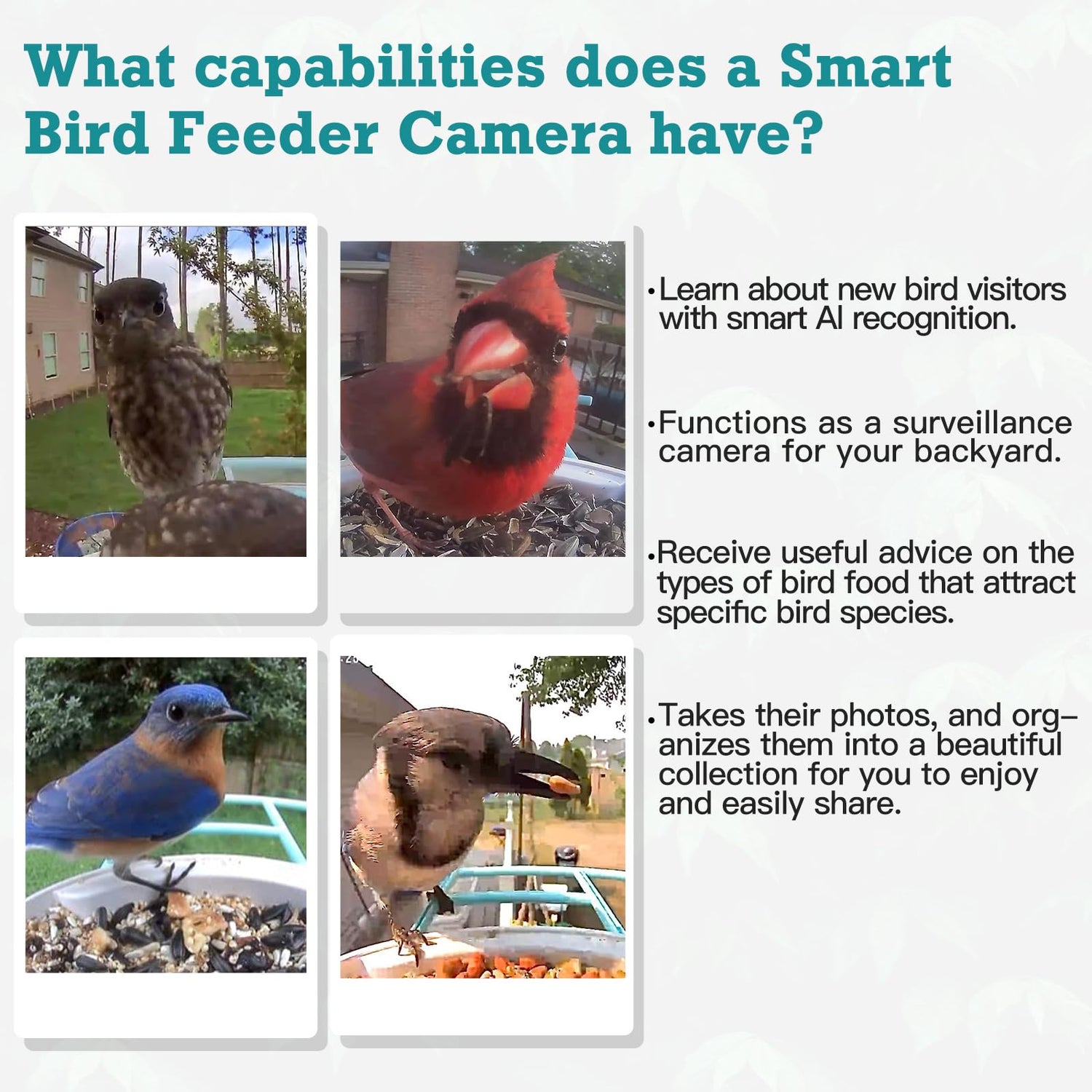 What capabilities does a Smart Bird Feeder Camera have?

•Learn about new bird visitors with smart AI recognition.

•Functions as a surveillance camera for your backyard.

•Receive useful advice on the types of bird food that attract specific bird species.

•Takes their photos, and organizes them into a beautiful collection for you to enjoy and easily share.